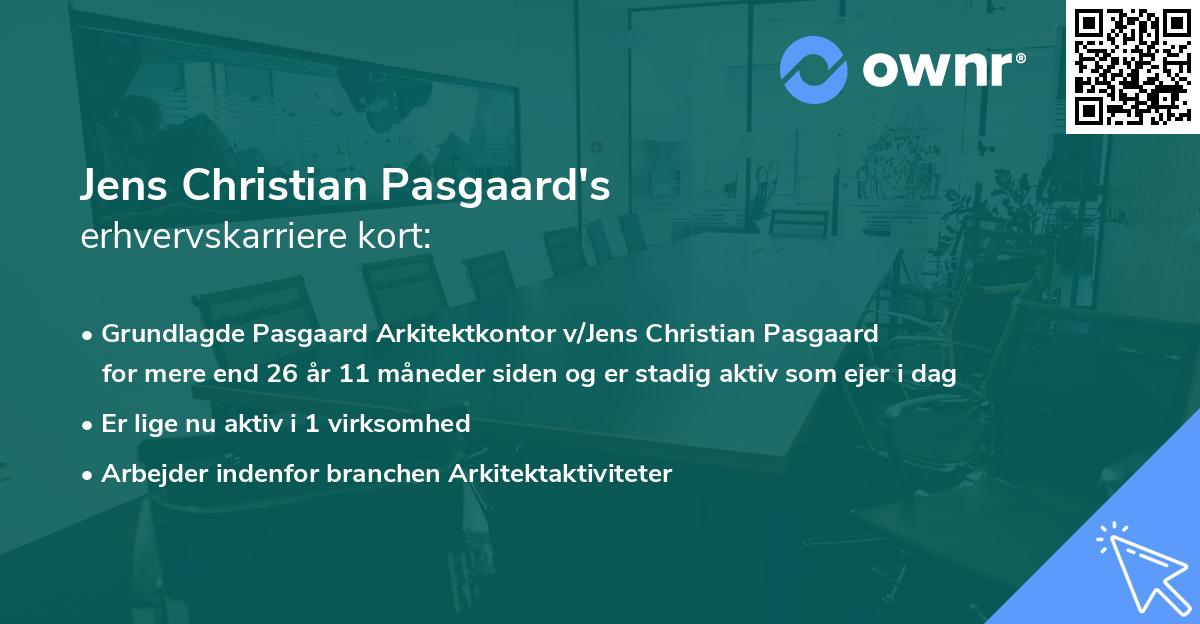 ownr®

Jens Christian Pasgaard's
erhvervskarriere kort:

• Grundlagde Pasgaard Arkitektkontor v/Jens Christian Pasgaard for mere end 26 år 11 måneder siden og er stadig aktiv som ejer i dag
• Er lige nu aktiv i 1 virksomhed
• Arbejder indenfor branchen Arkitektaktiviteter